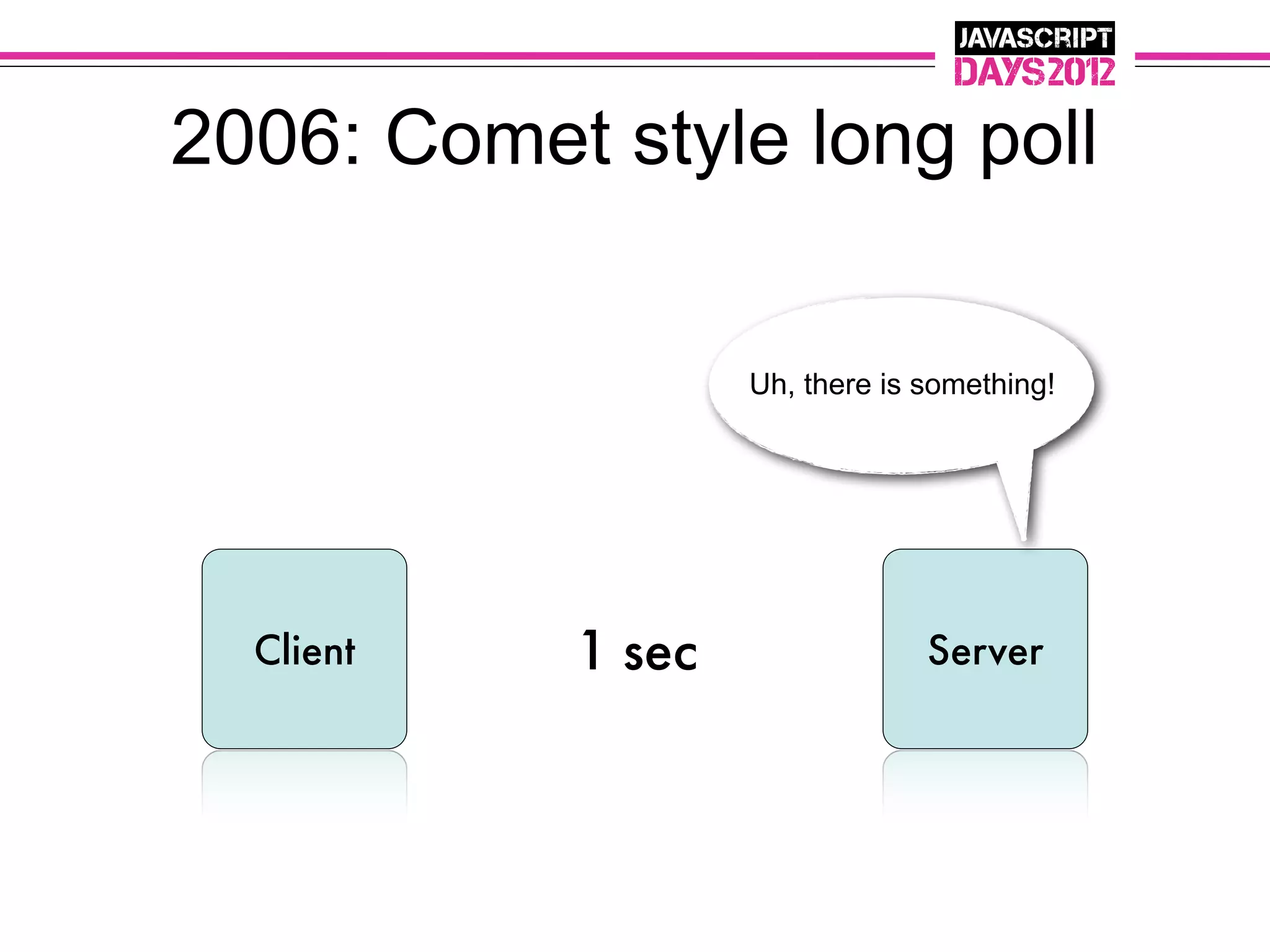 JAVASCRIPT DAYS 2012

2006: Comet style long poll

Uh, there is something!

Client

1 sec

Server